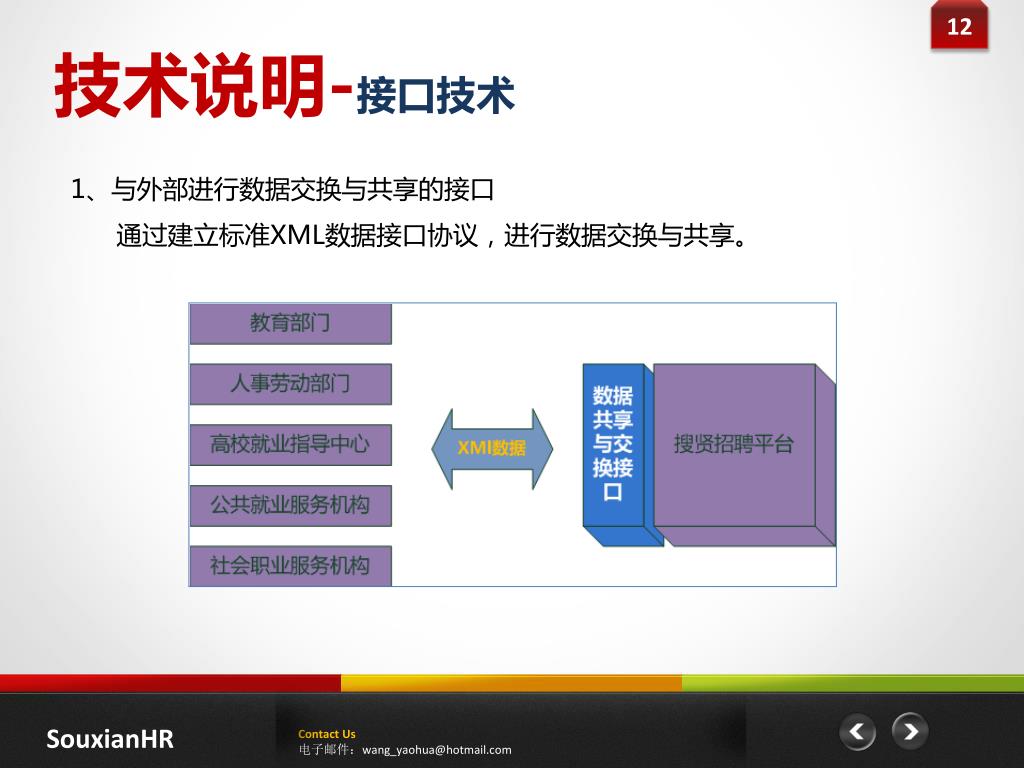 12

技术说明-接口技术

1、与外部进行数据交换与共享的接口

通过建立标准XML数据接口协议，进行数据交换与共享。

教育部门

人事劳动部门

高校就业指导中心

公共就业服务机构

社会职业服务机构

XMl数据

数据共享与交换接口

搜贤招聘平台

SouxianHR

Contact Us
电子邮件：wang_yaohua@hotmail.com